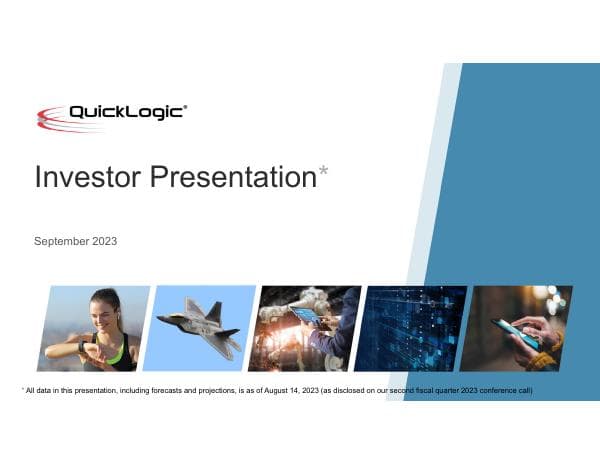 QuickLogic®

Investor Presentation*

September 2023

* All data in this presentation, including forecasts and projections, is as of August 14, 2023 (as disclosed on our second fiscal quarter 2023 conference call)